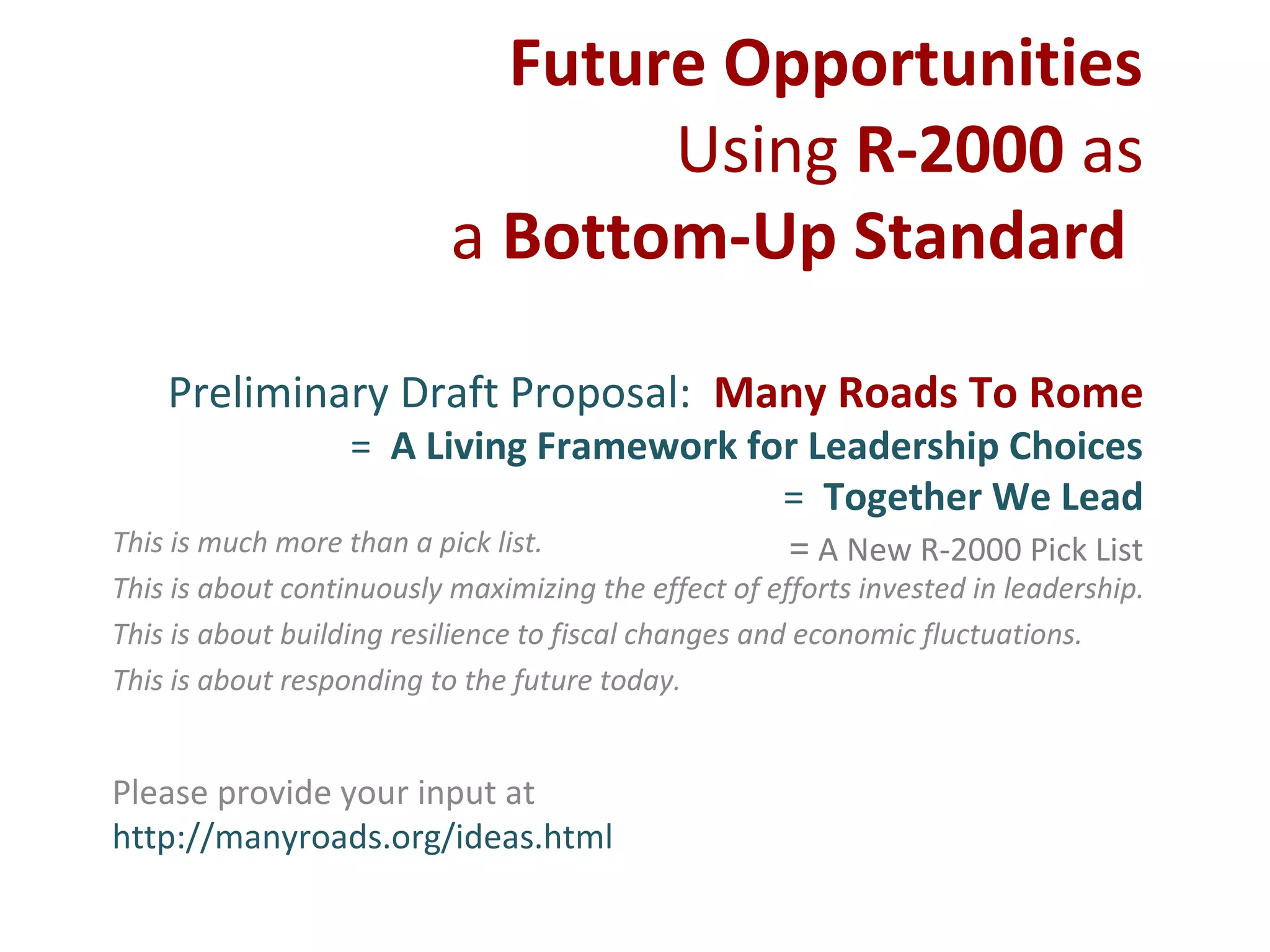 Future Opportunities
Using R-2000 as
a Bottom-Up Standard

Preliminary Draft Proposal: Many Roads To Rome
= A Living Framework for Leadership Choices
= Together We Lead
= A New R-2000 Pick List

This is much more than a pick list.
This is about continuously maximizing the effect of efforts invested in leadership.
This is about building resilience to fiscal changes and economic fluctuations.
This is about responding to the future today.

Please provide your input at
http://manyroads.org/ideas.html